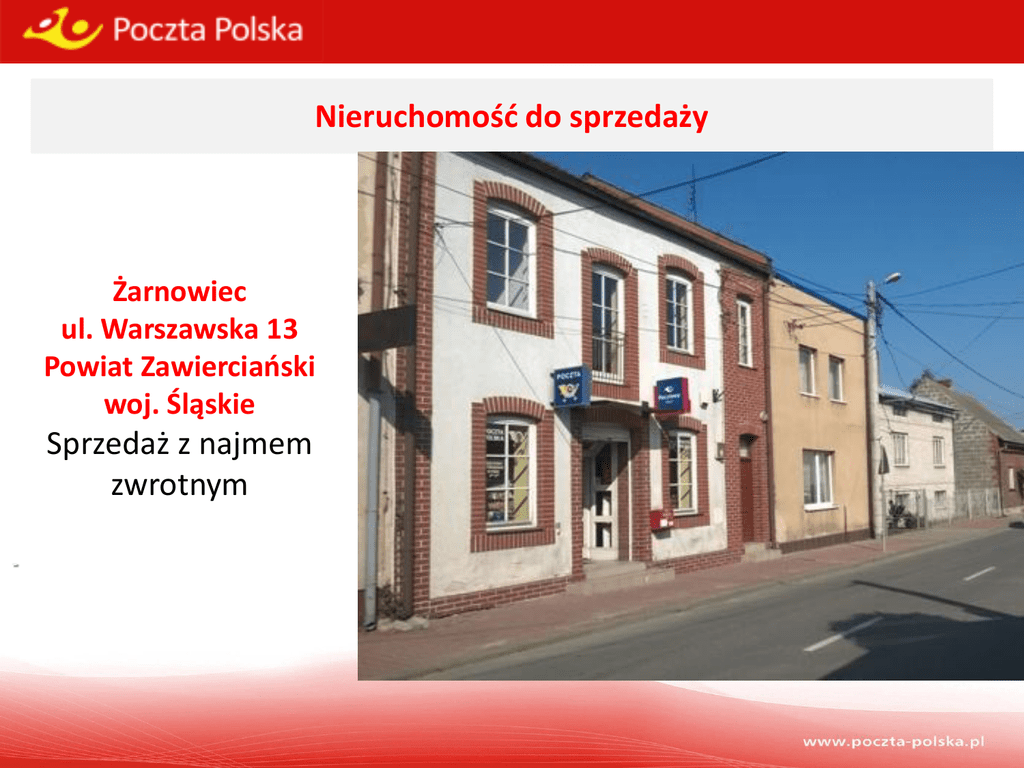 Poczta Polska

Nieruchomość do sprzedaży

Żarnowiec
ul. Warszawska 13
Powiat Zawierciański
woj. Śląskie
Sprzedaż z najmem zwrotnym

POCZTA

www.poczta-polska.pl